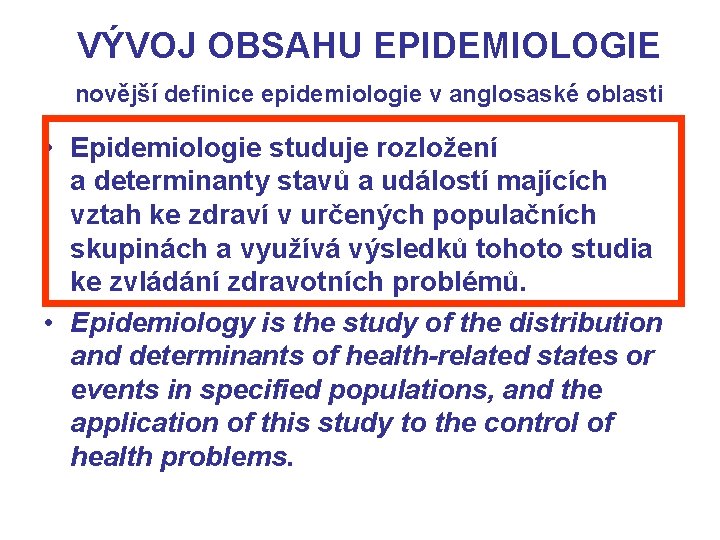 VÝVOJ OBSAHU EPIDEMIOLOGIE

novější definice epidemiologie v anglosaské oblasti

• Epidemiologie studuje rozložení a determinanty stavů a událostí majících vztah ke zdraví v určených populačních skupinách a využívá výsledků tohoto studia ke zvládání zdravotních problémů.

• Epidemiology is the study of the distribution and determinants of health-related states or events in specified populations, and the application of this study to the control of health problems.